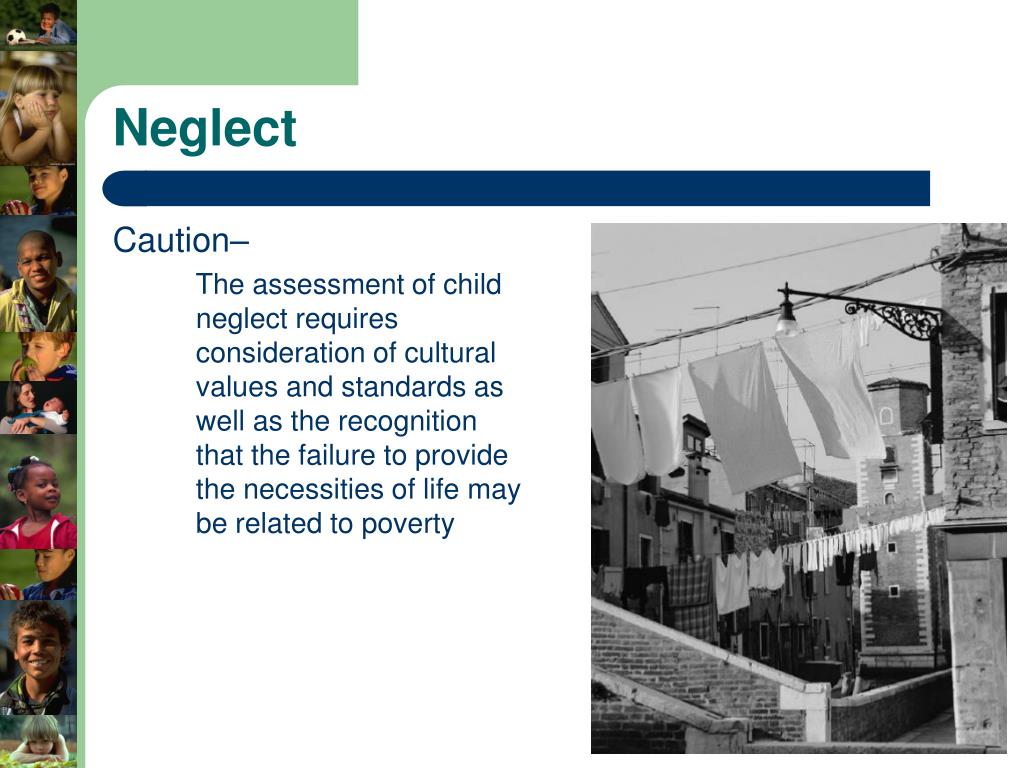 Neglect

Caution–

The assessment of child neglect requires consideration of cultural values and standards as well as the recognition that the failure to provide the necessities of life may be related to poverty